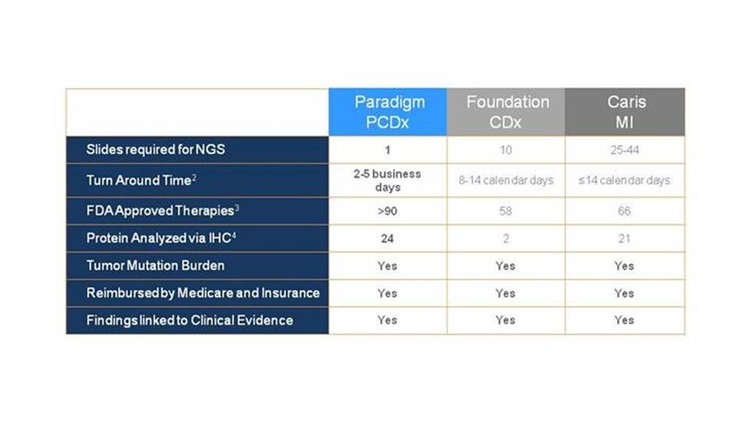 | | Paradigm PCDx | Foundation CDx | Caris MI |
|---|---|---|---|
| Slides required for NGS | 1 | 10 | 25-44 |
| Turn Around Time$^2$ | 2-5 business days | 8-14 calendar days | ≤14 calendar days |
| FDA Approved Therapies$^3$ | >90 | 58 | 66 |
| Protein Analyzed via IHC$^4$ | 24 | 2 | 21 |
| Tumor Mutation Burden | Yes | Yes | Yes |
| Reimbursed by Medicare and Insurance | Yes | Yes | Yes |
| Findings linked to Clinical Evidence | Yes | Yes | Yes |